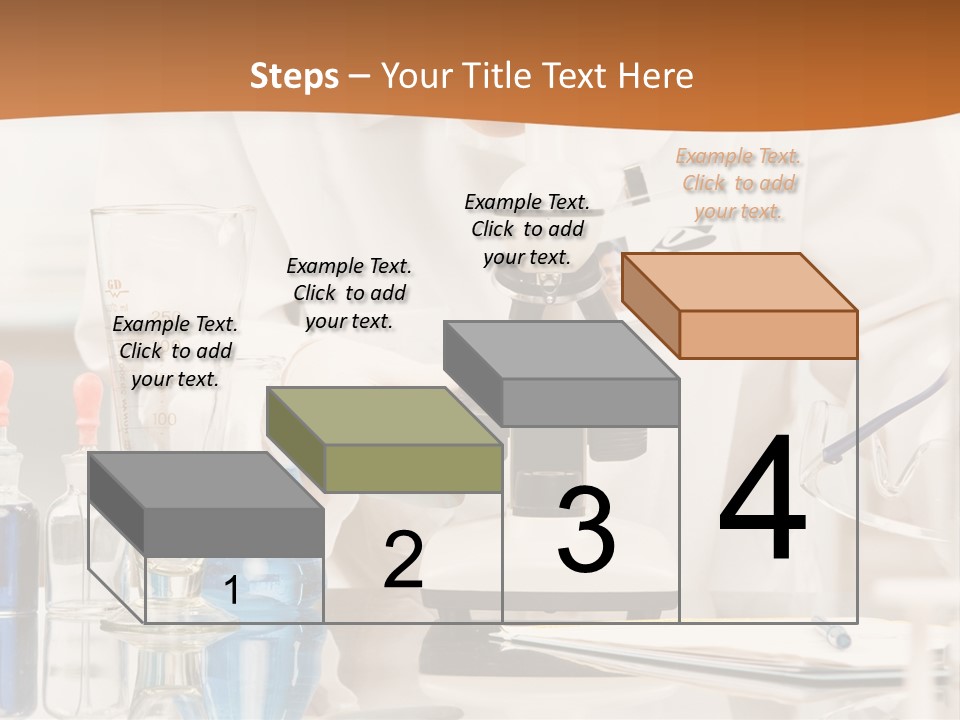 Steps – Your Title Text Here

Example Text. Click to add your text.

Example Text. Click to add your text.

Example Text. Click to add your text.

Example Text. Click to add your text.

1

2

3

4